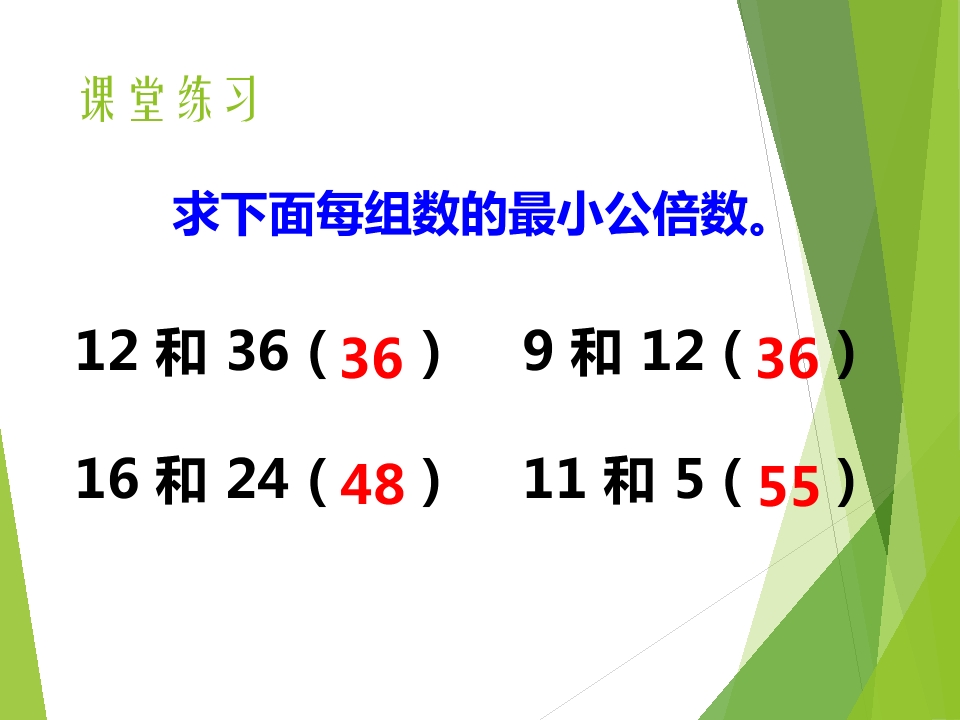 课堂练习

求下面每组数的最小公倍数。

12和36（36）  9和12（36）

16和24（48）  11和5（55）